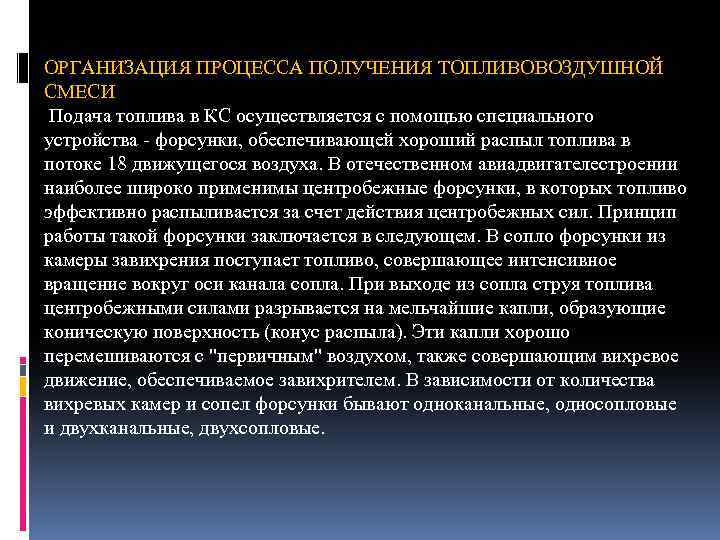 ОРГАНИЗАЦИЯ ПРОЦЕССА ПОЛУЧЕНИЯ ТОПЛИВОВОЗДУШНОЙ СМЕСИ

Подача топлива в КС осуществляется с помощью специального устройства - форсунки, обеспечивающей хороший распыл топлива в потоке 18 движущегося воздуха. В отечественном авиадвигателестроении наиболее широко применимы центробежные форсунки, в которых топливо эффективно распыливается за счет действия центробежных сил. Принцип работы такой форсунки заключается в следующем. В сопло форсунки из камеры завихрения поступает топливо, совершающее интенсивное вращение вокруг оси канала сопла. При выходе из сопла струя топлива центробежными силами разрывается на мельчайшие капли, образующие коническую поверхность (конус распыла). Эти капли хорошо перемешиваются с "первичным" воздухом, также совершающим вихревое движение, обеспечиваемое завихрителем. В зависимости от количества вихревых камер и сопел форсунки бывают одноканальные, односопловые и двухканальные, двухсопловые.